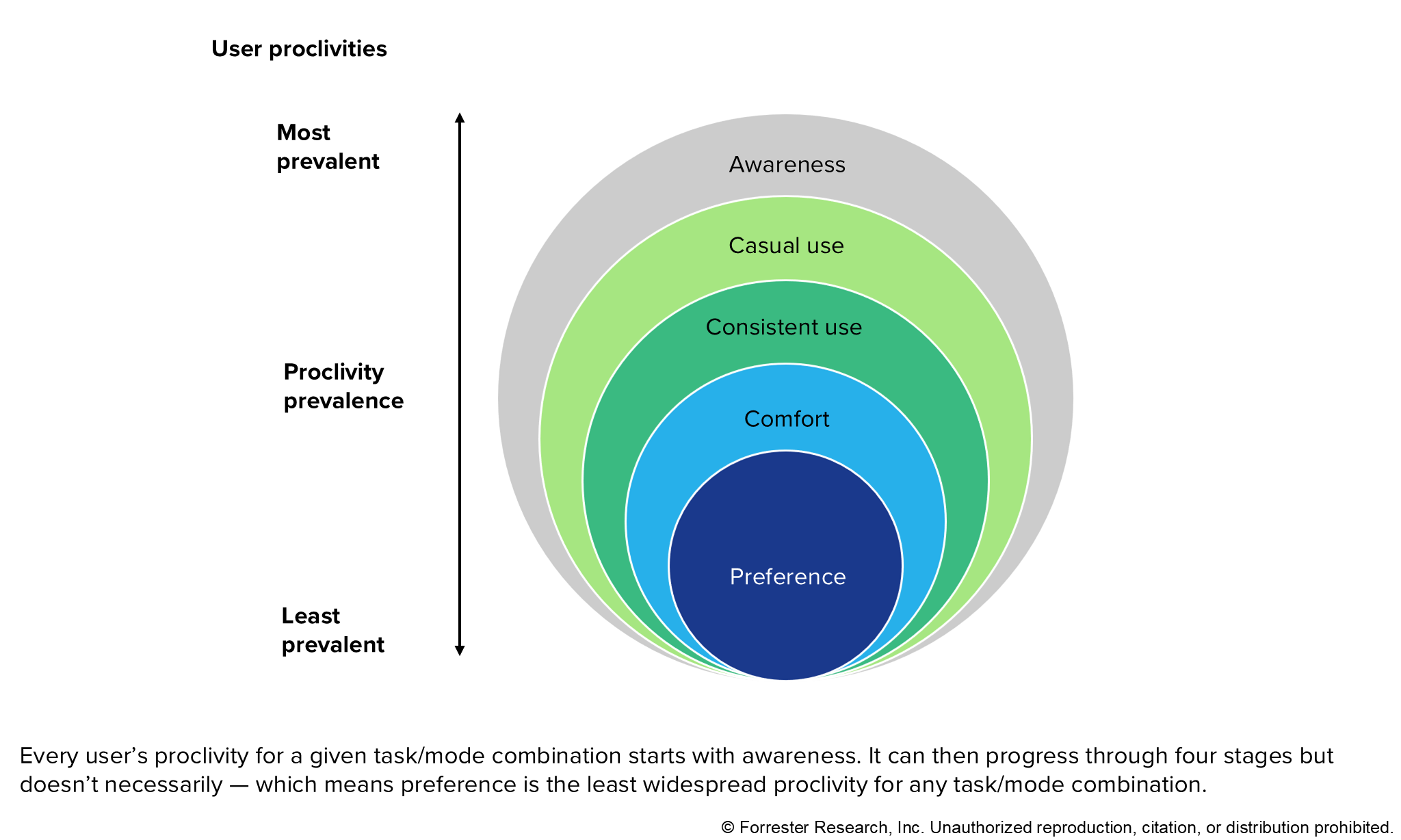 User proclivities

Most prevalent

Proclivity prevalence

Least prevalent

Awareness

Casual use

Consistent use

Comfort

Preference

Every user’s proclivity for a given task/mode combination starts with awareness. It can then progress through four stages but doesn’t necessarily — which means preference is the least widespread proclivity for any task/mode combination.

© Forrester Research, Inc. Unauthorized reproduction, citation, or distribution prohibited.